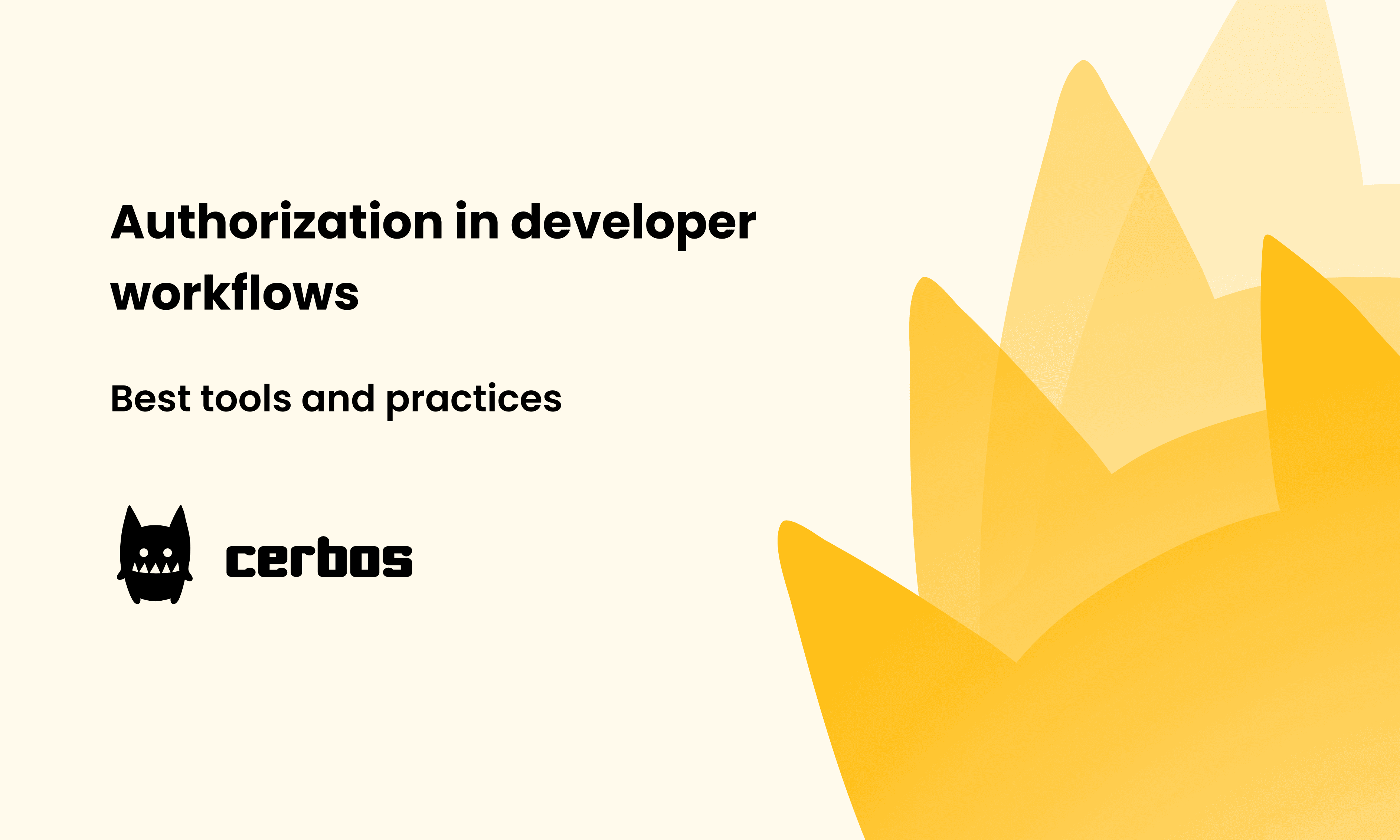 Authorization in developer workflows

Best tools and practices

cerbos